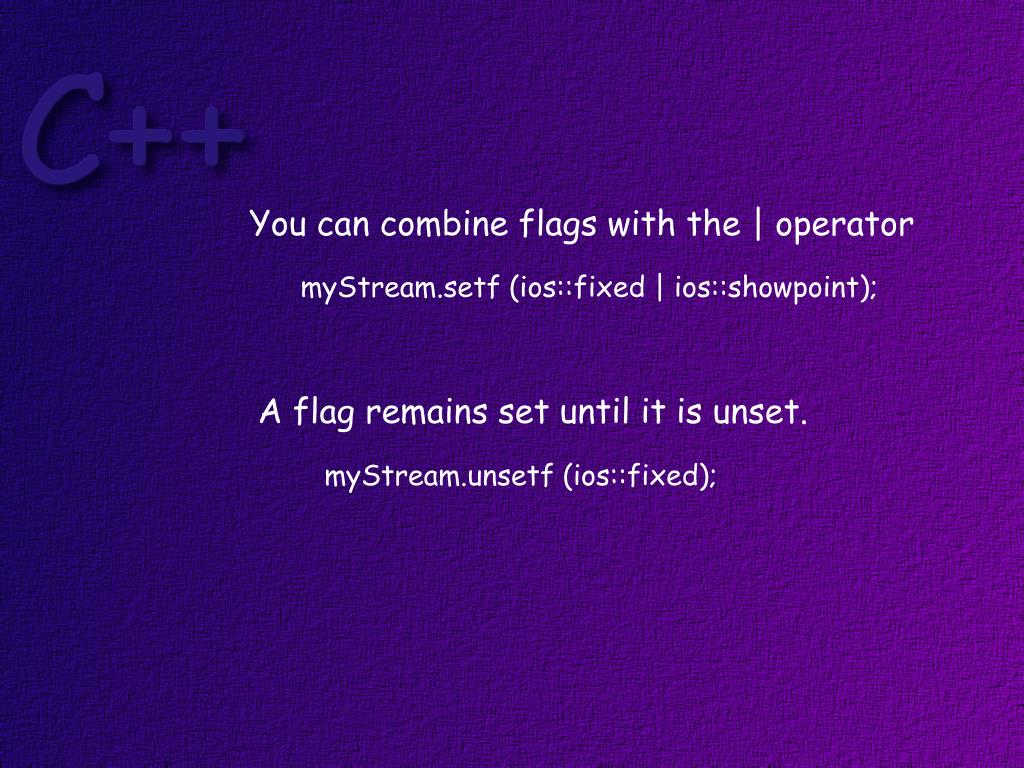 C++

You can combine flags with the | operator

myStream.setf (ios::fixed | ios::showpoint);

A flag remains set until it is unset.

myStream.unsetf (ios::fixed);